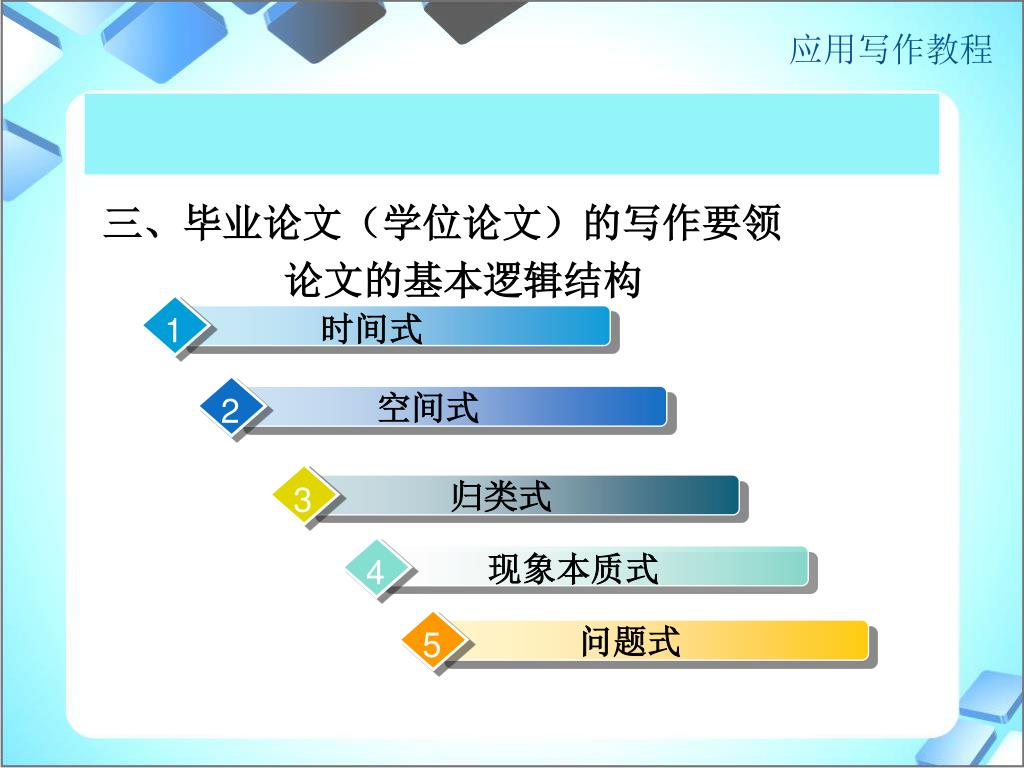 应用写作教程

三、毕业论文（学位论文）的写作要领

论文的基本逻辑结构

1 时间式

2 空间式

3 归类式

4 现象本质式

5 问题式